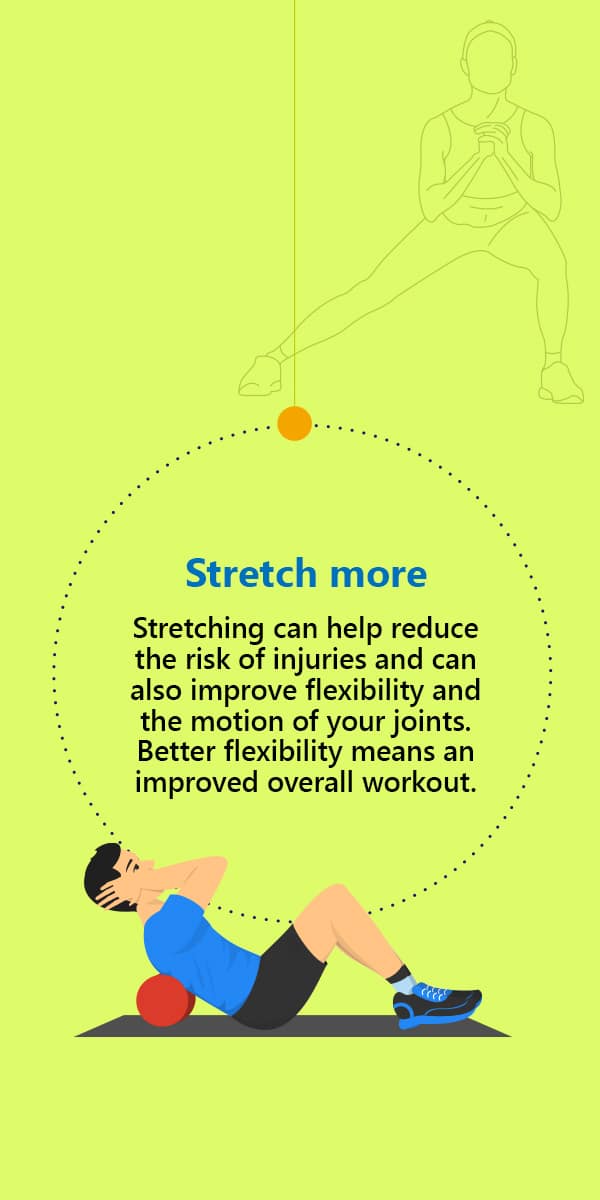 Stretch more

Stretching can help reduce the risk of injuries and can also improve flexibility and the motion of your joints. Better flexibility means an improved overall workout.